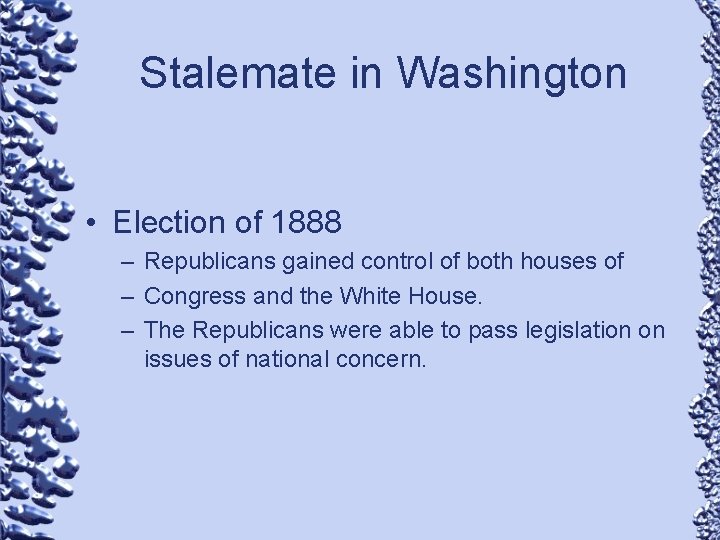 Stalemate in Washington

• Election of 1888
– Republicans gained control of both houses of
– Congress and the White House.
– The Republicans were able to pass legislation on issues of national concern.